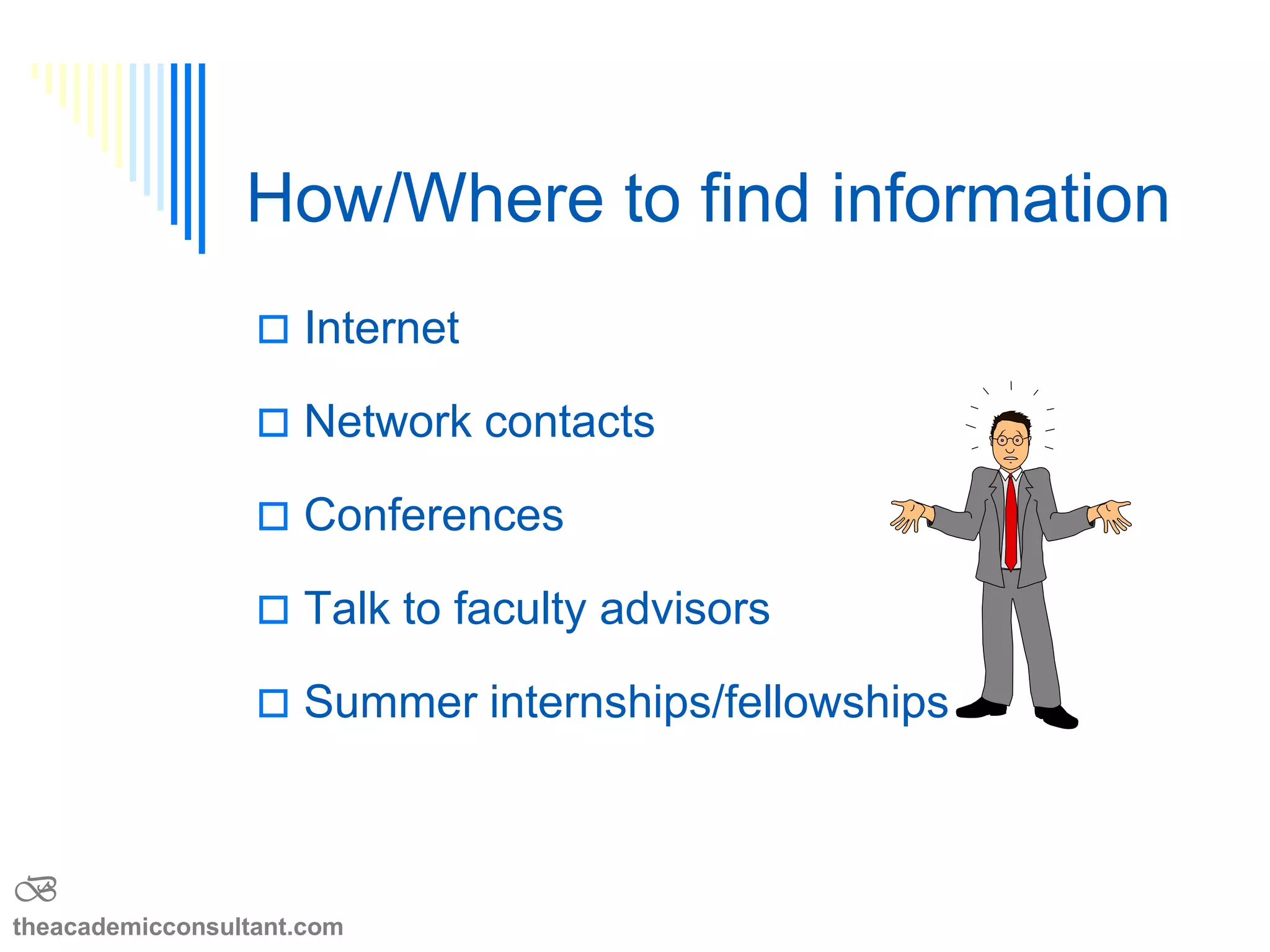 How/Where to find information

Internet

Network contacts

Conferences

Talk to faculty advisors

Summer internships/fellowships

theacademicconsultant.com